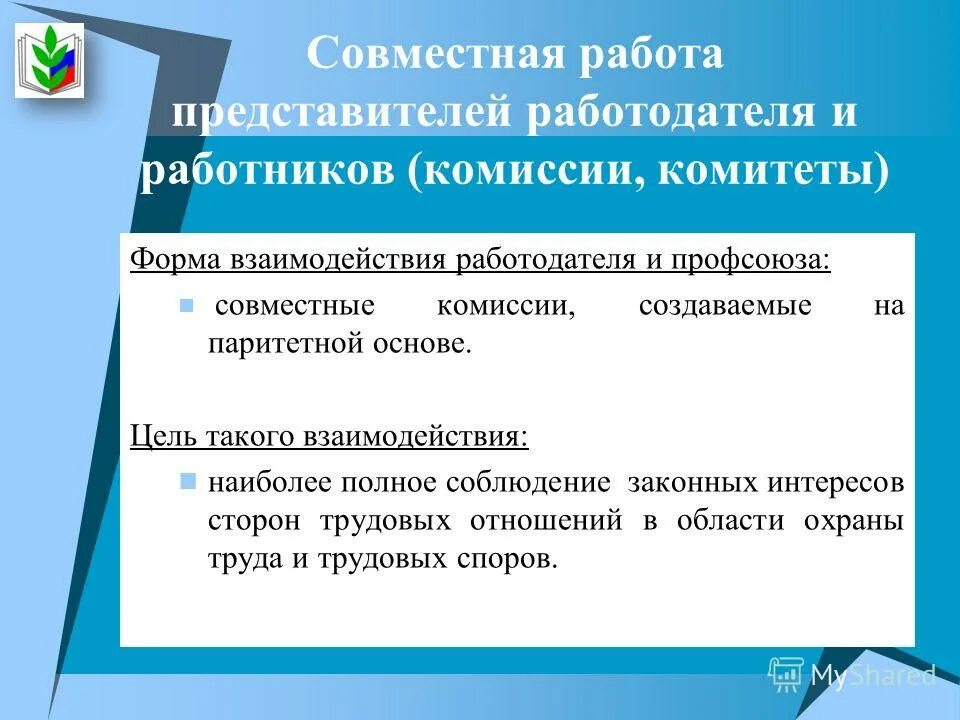 Совместная работа представителей работодателя и работников (комиссии, комитеты)

Форма взаимодействия работодателя и профсоюза:

совместные комиссии, создаваемые на паритетной основе.

Цель такого взаимодействия:

наиболее полное соблюдение законных интересов сторон трудовых отношений в области охраны труда и трудовых споров.

MyShared